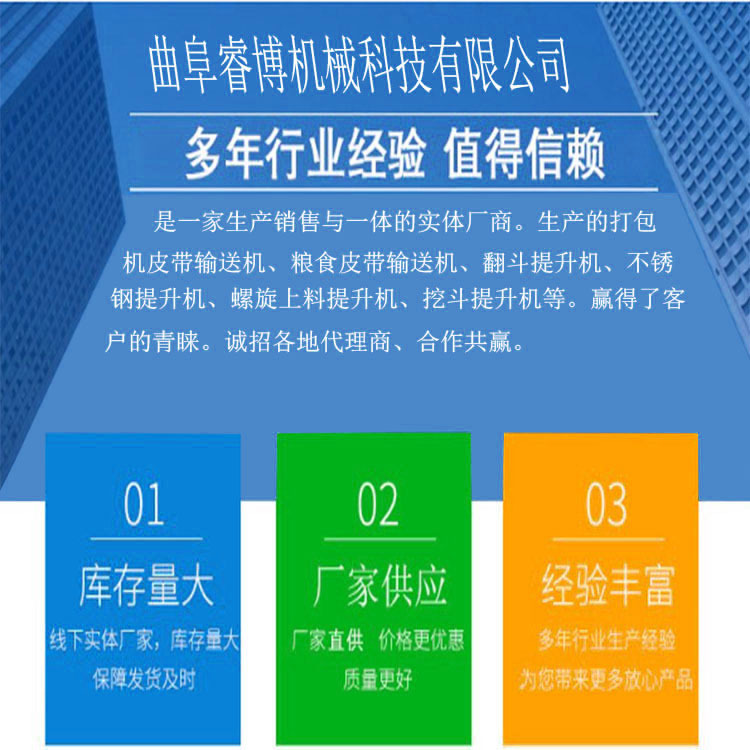 曲阜睿博机械科技有限公司

多年行业经验 值得信赖

是一家生产销售与一体的实体厂商。生产的打包机皮带输送机、粮食皮带输送机、翻斗提升机、不锈钢提升机、螺旋上料提升机、挖斗提升机等。赢得了客户的青睐。诚招各地代理商、合作共赢。

01
库存量大
线下实体厂家，库存量大
保障发货及时

02
厂家供应
厂家直供 价格更优惠
质量更好

03
经验丰富
多年行业生产经验
为您带来更多放心产品